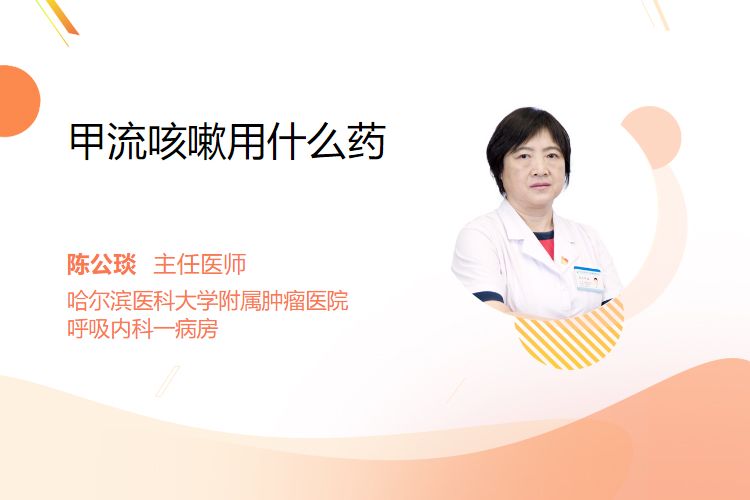 甲流咳嗽用什么药

陈公琰 主任医师
哈尔滨医科大学附属肿瘤医院
呼吸内科一病房